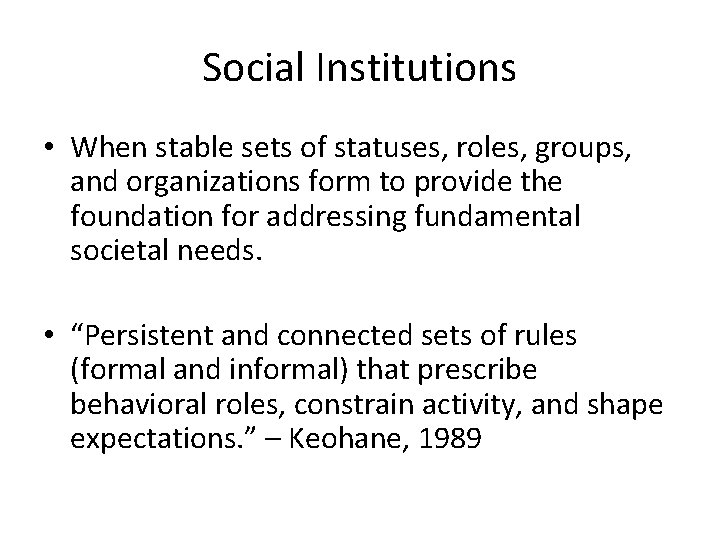 Social Institutions

• When stable sets of statuses, roles, groups, and organizations form to provide the foundation for addressing fundamental societal needs.

• “Persistent and connected sets of rules (formal and informal) that prescribe behavioral roles, constrain activity, and shape expectations.” – Keohane, 1989